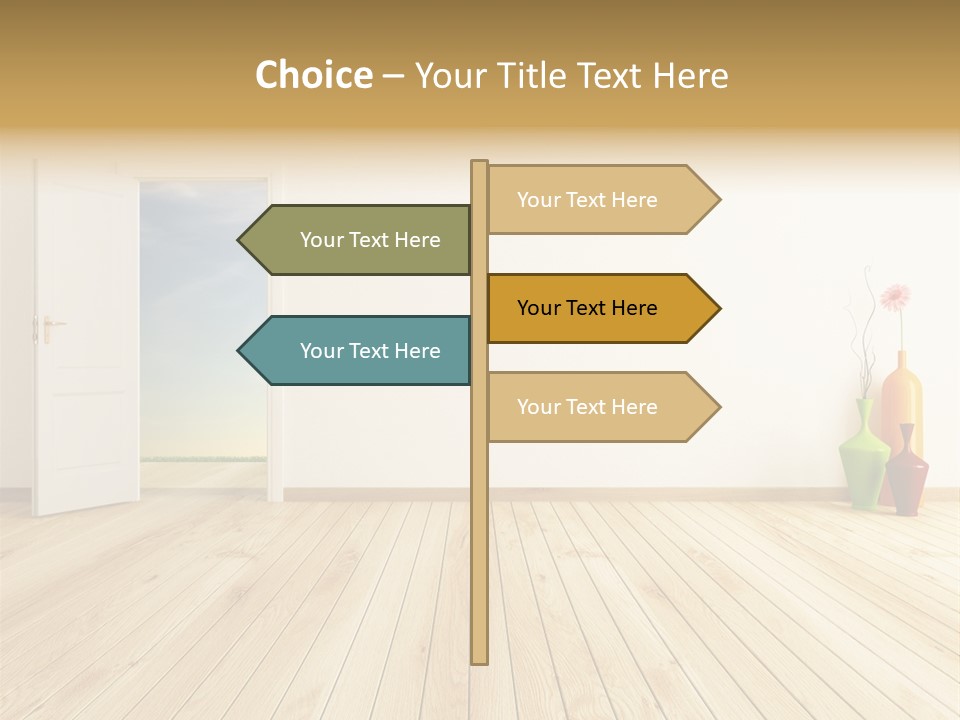 Choice – Your Title Text Here

Your Text Here

Your Text Here

Your Text Here

Your Text Here

Your Text Here